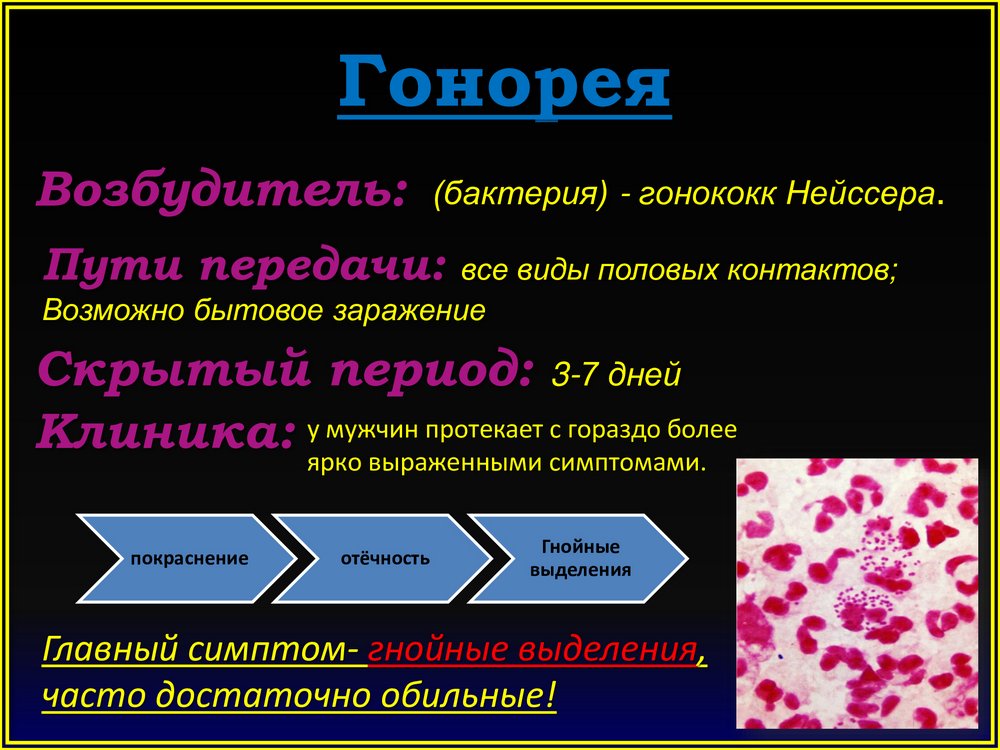 Гонорея

Возбудитель: (бактерия) - гонококк Нейссера.

Пути передачи: все виды половых контактов; Возможно бытовое заражение

Скрытый период: 3-7 дней

Клиника: у мужчин протекает с гораздо более ярко выраженными симптомами.

покраснение

отёчность

Гнойные выделения

Главный симптом- гнойные выделения, часто достаточно обильные!